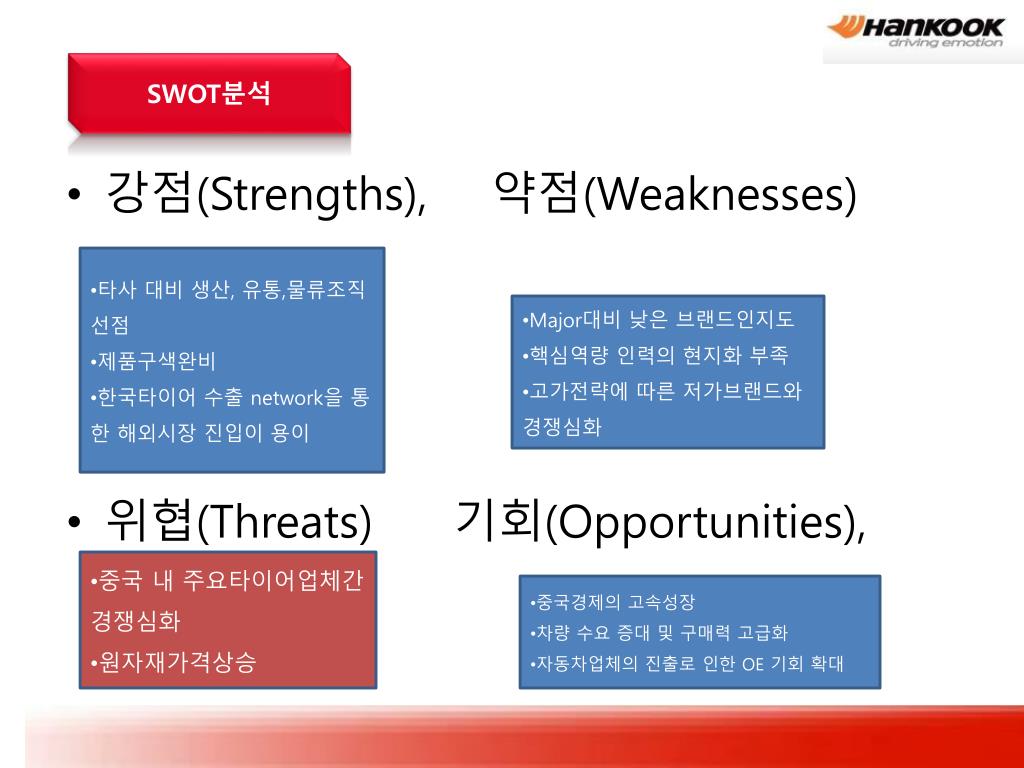 HANKOOK
driving emotion

SWOT분석

• 강점(Strengths), 약점(Weaknesses)

•타사 대비 생산, 유통,물류조직 선점
•제품구색완비
•한국타이어 수출 network을 통한 해외시장 진입이 용이

•Major대비 낮은 브랜드인지도
•핵심역량 인력의 현지화 부족
•고가전략에 따른 저가브랜드와 경쟁심화

• 위협(Threats) 기회(Opportunities),

•중국 내 주요타이어업체간 경쟁심화
•원자재가격상승

•중국경제의 고속성장
•차량 수요 증대 및 구매력 고급화
•자동차업체의 진출로 인한 OE 기회 확대